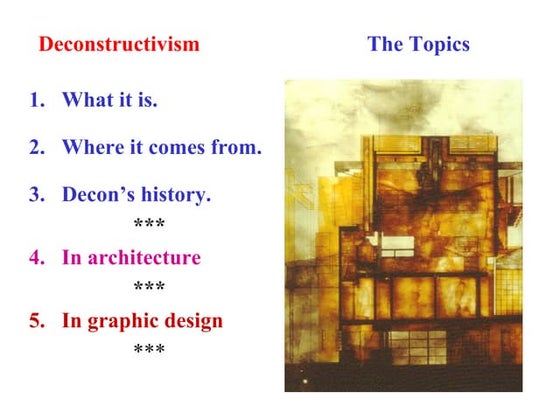 Deconstructivism

The Topics

1. What it is.

2. Where it comes from.

3. Decon's history.

\*\*\*

4. In architecture

\*\*\*

5. In graphic design

\*\*\*